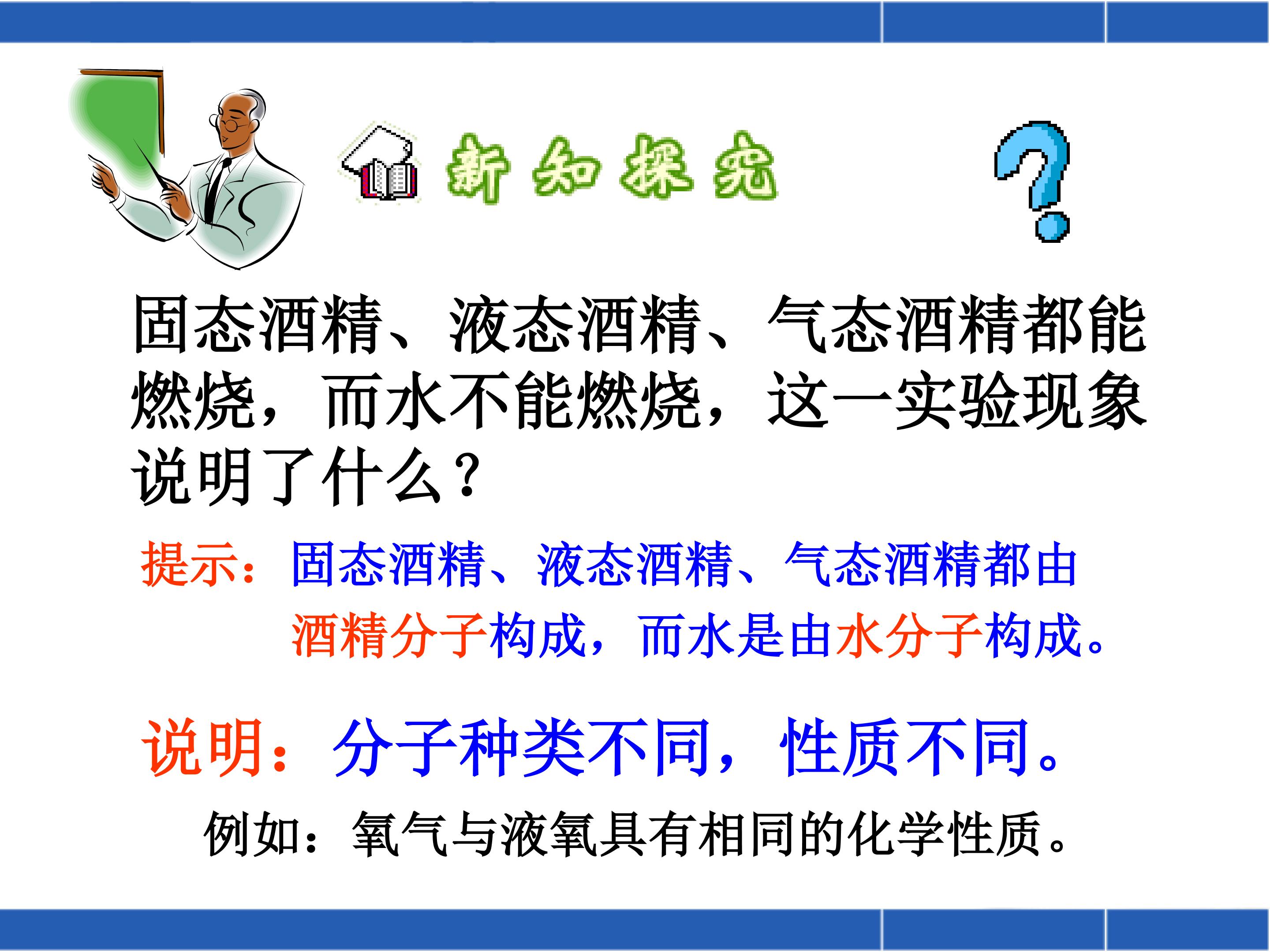 新知探究

固态酒精、液态酒精、气态酒精都能燃烧，而水不能燃烧，这一实验现象说明了什么？

提示：固态酒精、液态酒精、气态酒精都由酒精分子构成，而水是由水分子构成。

说明：分子种类不同，性质不同。

例如：氧气与液氧具有相同的化学性质。